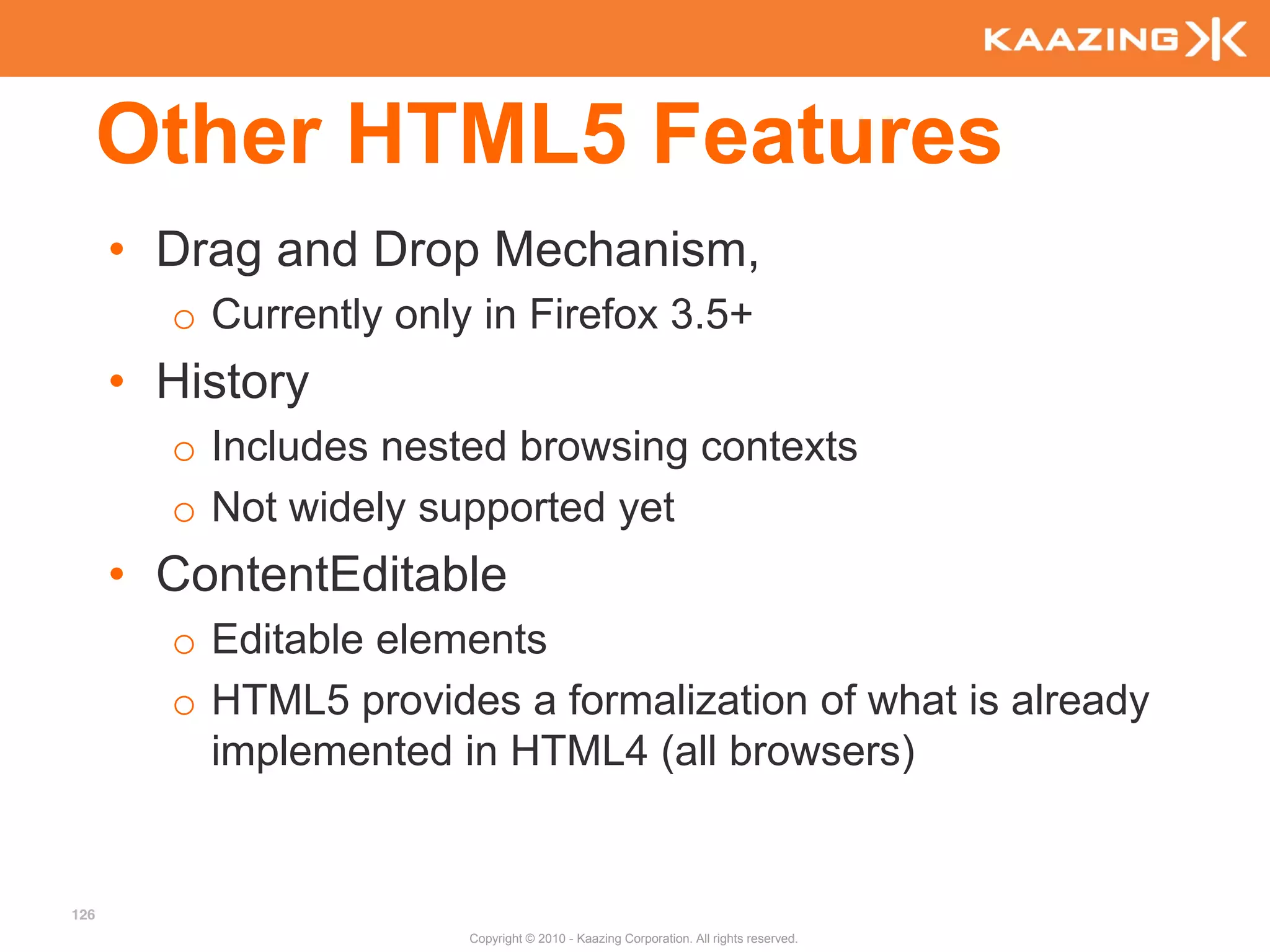 KAAZING

Other HTML5 Features

• Drag and Drop Mechanism,
  ○ Currently only in Firefox 3.5+
• History
  ○ Includes nested browsing contexts
  ○ Not widely supported yet
• ContentEditable
  ○ Editable elements
  ○ HTML5 provides a formalization of what is already implemented in HTML4 (all browsers)

126

Copyright © 2010 - Kaazing Corporation. All rights reserved.